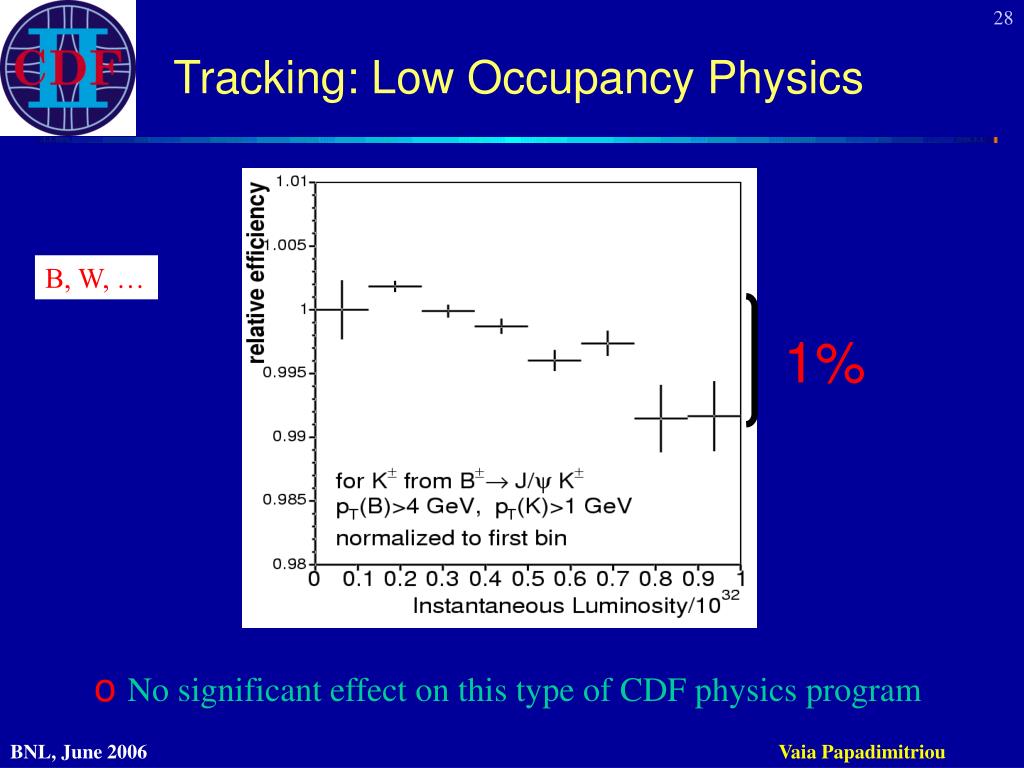 28

CDF II

Tracking: Low Occupancy Physics

B, W, …

relative efficiency

1.01
1.005
1
0.995
0.99
0.985
0.98

for $K^{\pm}$ from $B^{\pm} \rightarrow J/\psi\ K^{\pm}$
$p_T(B)>4$ GeV, $p_T(K)>1$ GeV
normalized to first bin

0 0.1 0.2 0.3 0.4 0.5 0.6 0.7 0.8 0.9 1
Instantaneous Luminosity/$10^{32}$

1%

o No significant effect on this type of CDF physics program

BNL, June 2006

Vaia Papadimitriou